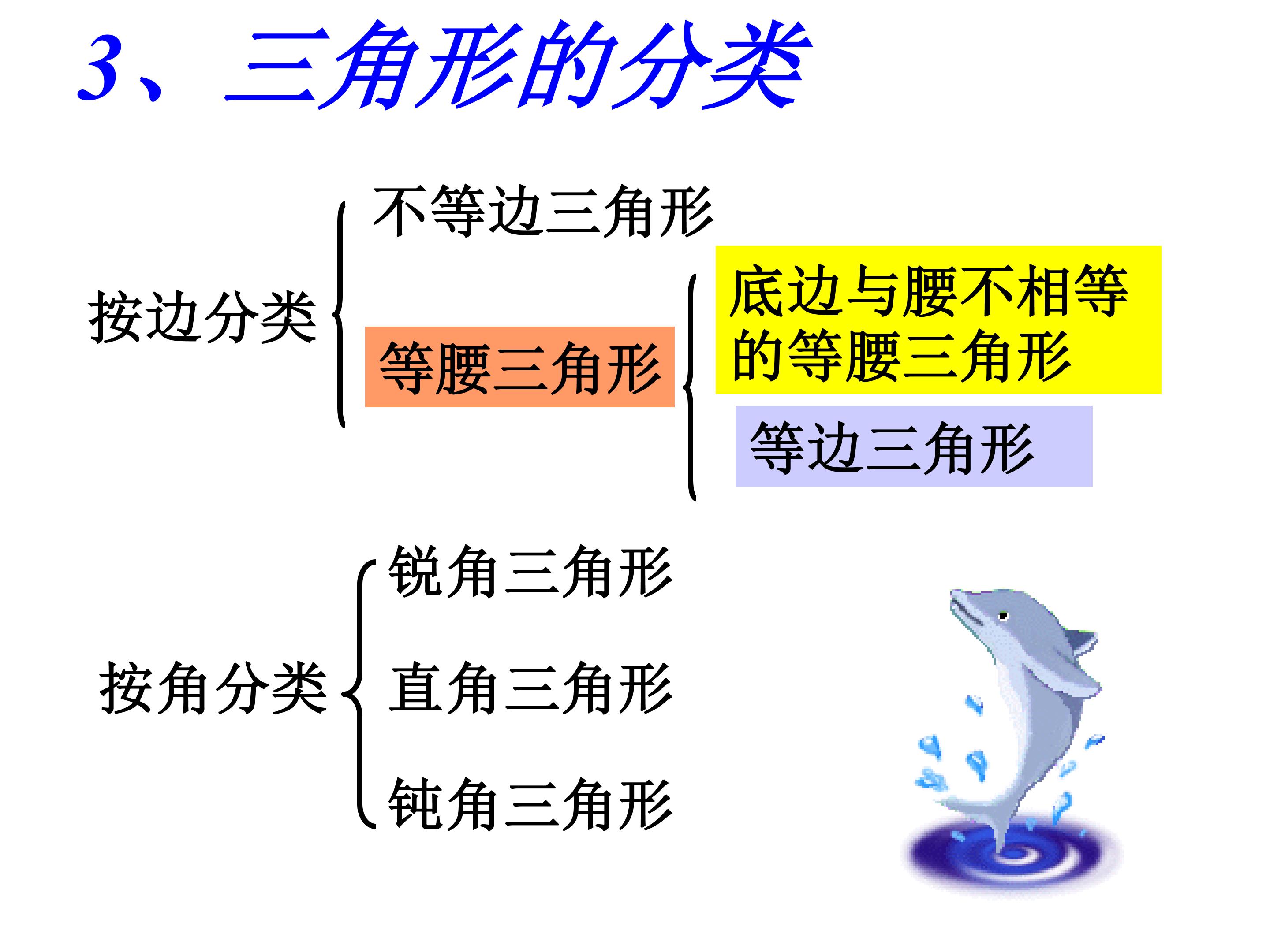 3、三角形的分类

按边分类

不等边三角形

等腰三角形

底边与腰不相等的等腰三角形

等边三角形

按角分类

锐角三角形

直角三角形

钝角三角形